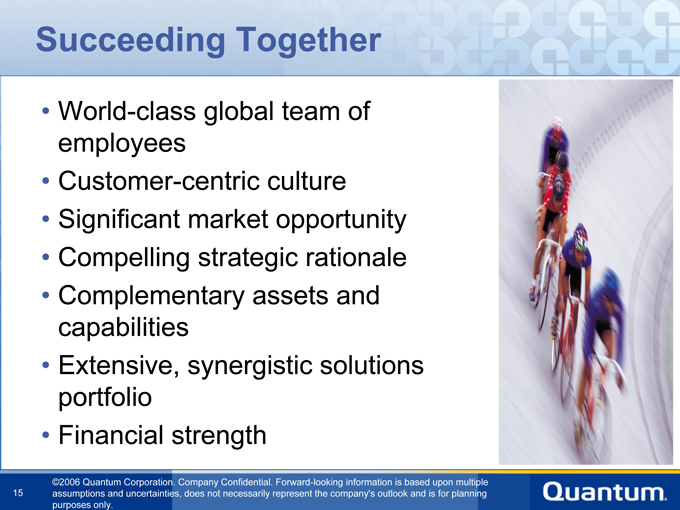 Succeeding Together

• World-class global team of employees
• Customer-centric culture
• Significant market opportunity
• Compelling strategic rationale
• Complementary assets and capabilities
• Extensive, synergistic solutions portfolio
• Financial strength

15

©2006 Quantum Corporation. Company Confidential. Forward-looking information is based upon multiple assumptions and uncertainties, does not necessarily represent the company's outlook and is for planning purposes only.

Quantum.